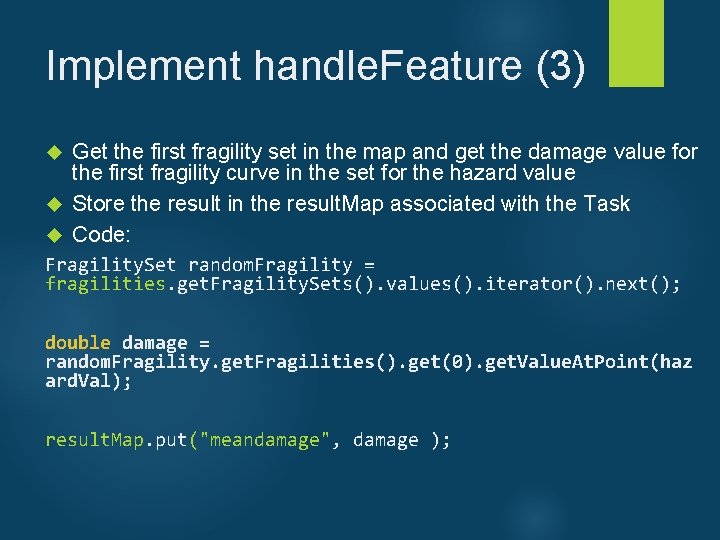 Implement handleFeature (3)

Get the first fragility set in the map and get the damage value for the first fragility curve in the set for the hazard value

Store the result in the resultMap associated with the Task

Code:

FragilitySet randomFragility = fragilities.getFragilitySets().values().iterator().next();

double damage = randomFragility.getFragilities().get(0).getValueAtPoint(hazardVal);

resultMap.put("meandamage", damage );